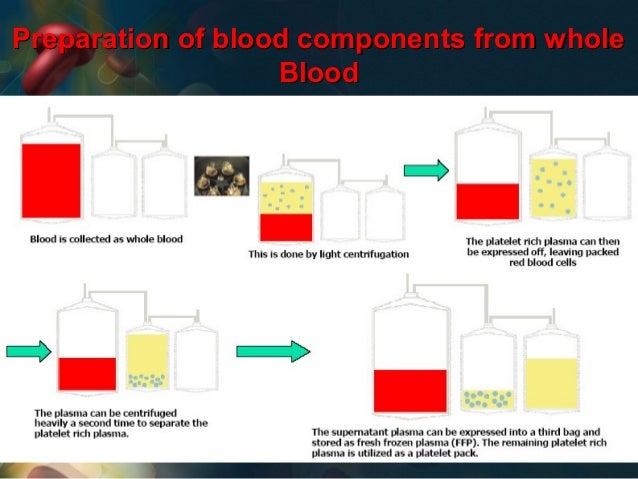 Preparation of blood components from whole Blood

Blood is collected as whole blood

This is done by light centrifugation

The platelet rich plasma can then be expressed off, leaving packed red blood cells

The plasma can be centrifuged heavily a second time to separate the platelet rich plasma.

The supernatant plasma can be expressed into a third bag and stored as fresh frozen plasma (FFP). The remaining platelet rich plasma is utilized as a platelet pack.